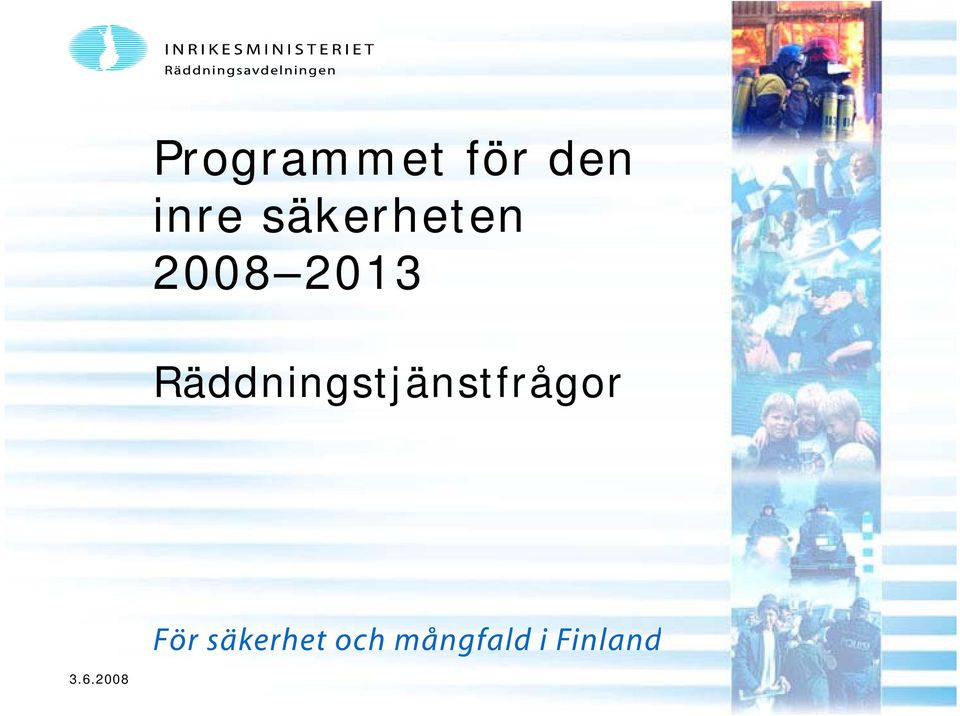 INRIKESMINISTERIET
Räddningsavdelningen

Programmet för den inre säkerheten 2008–2013

Räddningstjänstfrågor

För säkerhet och mångfald i Finland

3.6.2008